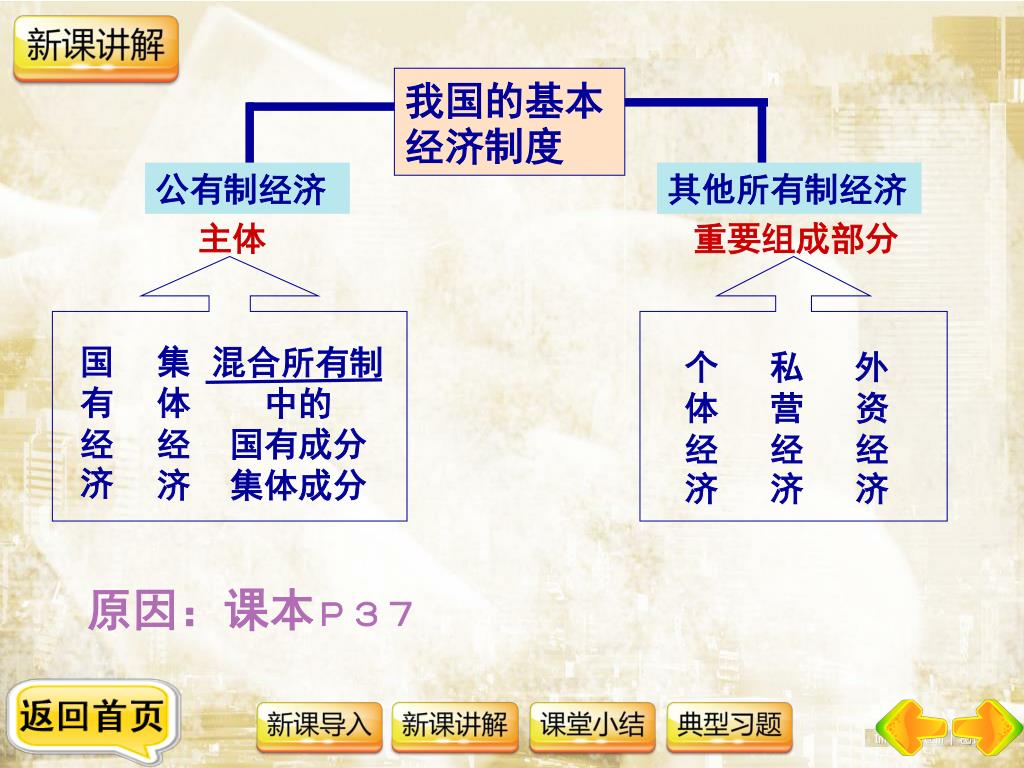 新课讲解

我国的基本经济制度

公有制经济

主体

国有经济

集体经济

混合所有制中的国有成分集体成分

其他所有制经济

重要组成部分

个体经济

私营经济

外资经济

原因：课本Ｐ３７

返回首页

新课导入

新课讲解

课堂小结

典型习题